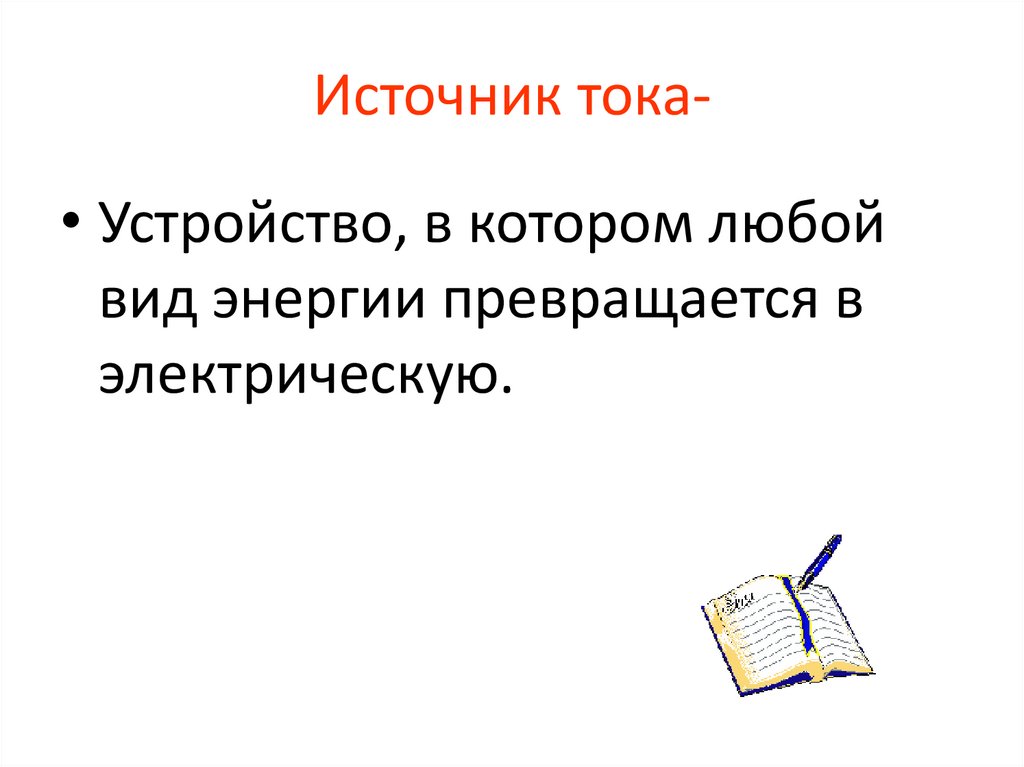 Источник тока-

• Устройство, в котором любой вид энергии превращается в электрическую.